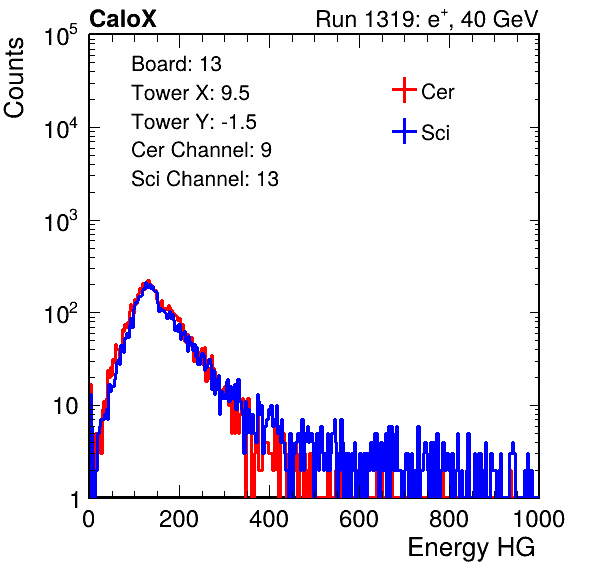 CaloX

Run 1319: $e^{+}$, 40 GeV

Counts

$10^5$

$10^4$

$10^3$

$10^2$

10

1

Board: 13
Tower X: 9.5
Tower Y: -1.5
Cer Channel: 9
Sci Channel: 13

Cer

Sci

0

200

400

600

800

1000

Energy HG